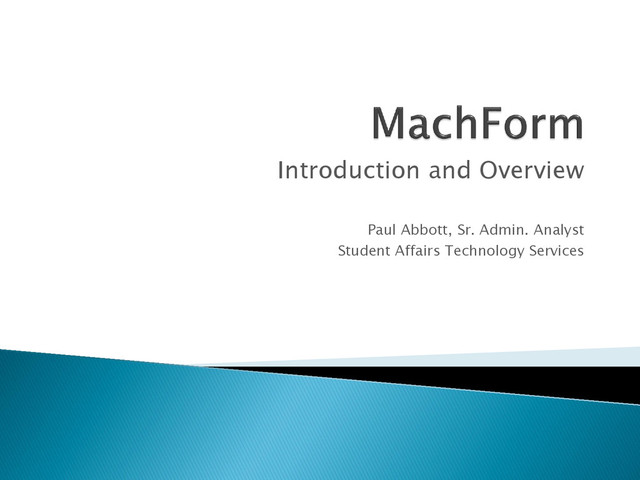 MachForm

Introduction and Overview

Paul Abbott, Sr. Admin. Analyst
Student Affairs Technology Services